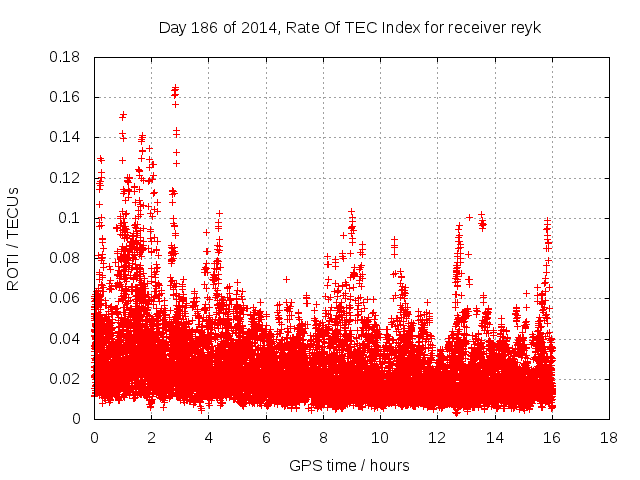 Day 186 of 2014, Rate Of TEC Index for receiver reyk

ROTI / TECUs

0.18
0.16
0.14
0.12
0.1
0.08
0.06
0.04
0.02
0

0 2 4 6 8 10 12 14 16 18

GPS time / hours